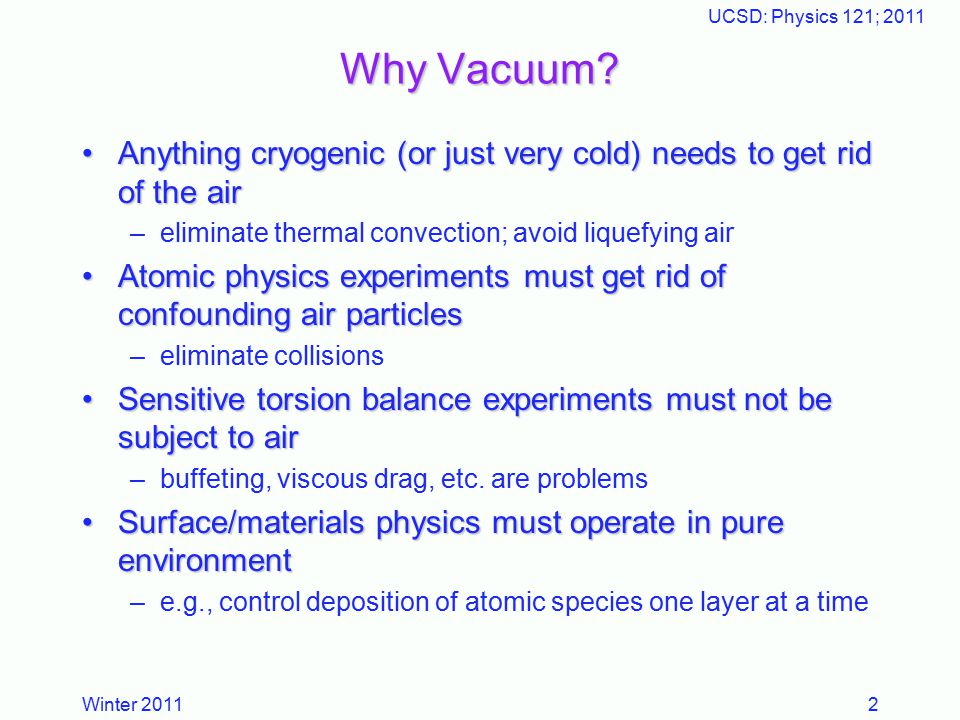 UCSD: Physics 121; 2011

Why Vacuum?

• Anything cryogenic (or just very cold) needs to get rid of the air
– eliminate thermal convection; avoid liquefying air
• Atomic physics experiments must get rid of confounding air particles
– eliminate collisions
• Sensitive torsion balance experiments must not be subject to air
– buffeting, viscous drag, etc. are problems
• Surface/materials physics must operate in pure environment
– e.g., control deposition of atomic species one layer at a time

Winter 2011

2